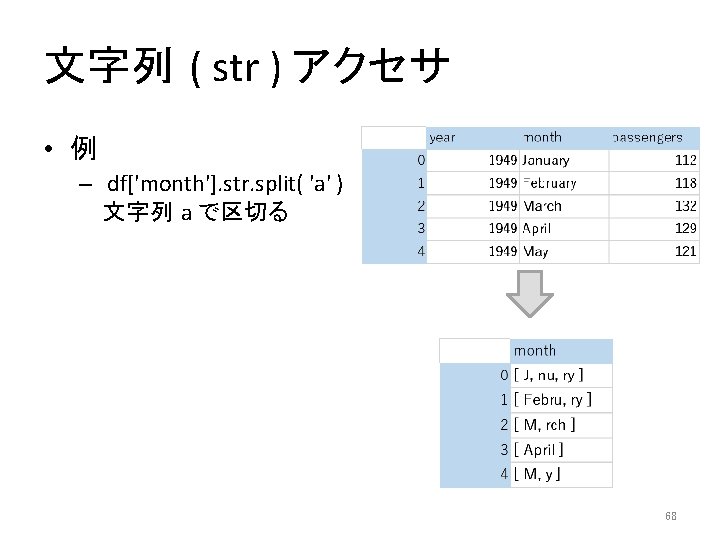 文字列 ( str ) アクセサ

• 例
– df['month'].str.split( 'a' )
文字列 a で区切る

| | year | month | passengers |
|---|---|---|---|
| 0 | 1949 | January | 112 |
| 1 | 1949 | February | 118 |
| 2 | 1949 | March | 132 |
| 3 | 1949 | April | 129 |
| 4 | 1949 | May | 121 |

| | month |
|---|---|
| 0 | [ J, nu, ry ] |
| 1 | [ Febru, ry ] |
| 2 | [ M, rch ] |
| 3 | [ April ] |
| 4 | [ M, y ] |

68